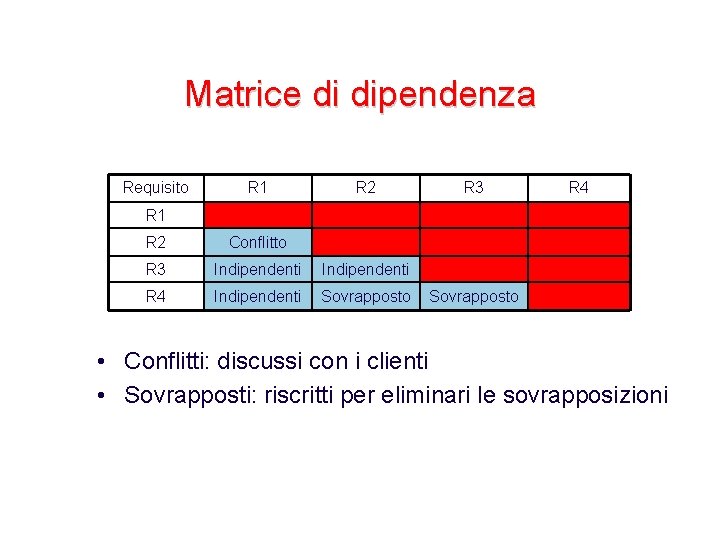 Matrice di dipendenza

| Requisito | R1 | R2 | R3 | R4 |
|---|---|---|---|---|
| R1 | | | | |
| R2 | Conflitto | | | |
| R3 | Indipendenti | Indipendenti | | |
| R4 | Indipendenti | Sovrapposto | Sovrapposto | |

• Conflitti: discussi con i clienti
• Sovrapposti: riscritti per eliminari le sovrapposizioni